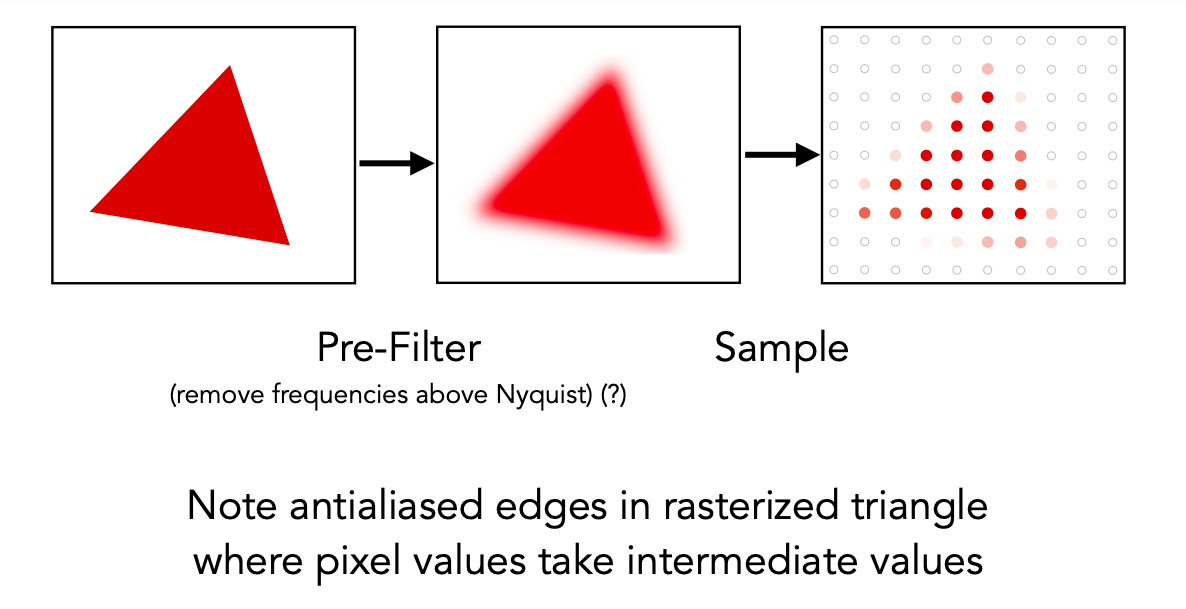 Pre-Filter
(remove frequencies above Nyquist) (?)

Sample

Note antialiased edges in rasterized triangle where pixel values take intermediate values